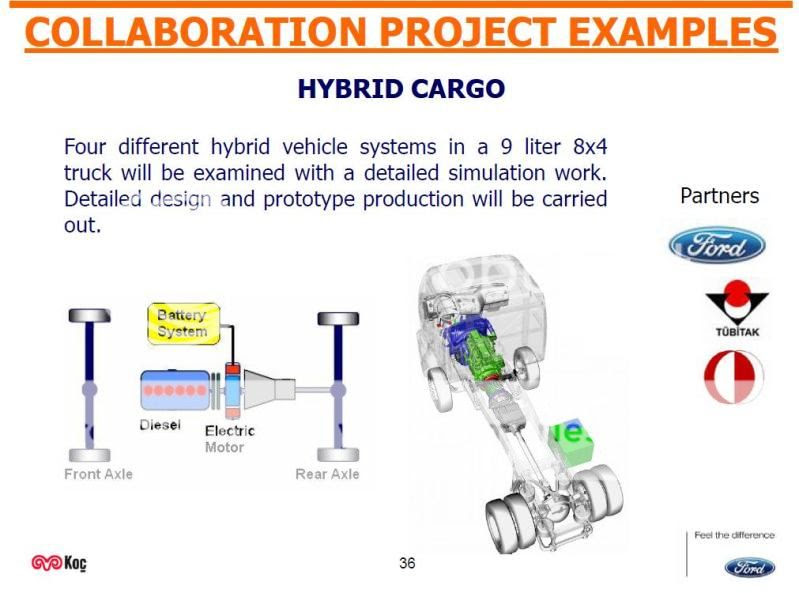 COLLABORATION PROJECT EXAMPLES

HYBRID CARGO

Four different hybrid vehicle systems in a 9 liter 8x4 truck will be examined with a detailed simulation work. Detailed design and prototype production will be carried out.

Partners

Ford

TÜBİTAK

Battery System

Diesel

Electric Motor

Front Axle

Rear Axle

Koç

36

Feel the difference

Ford